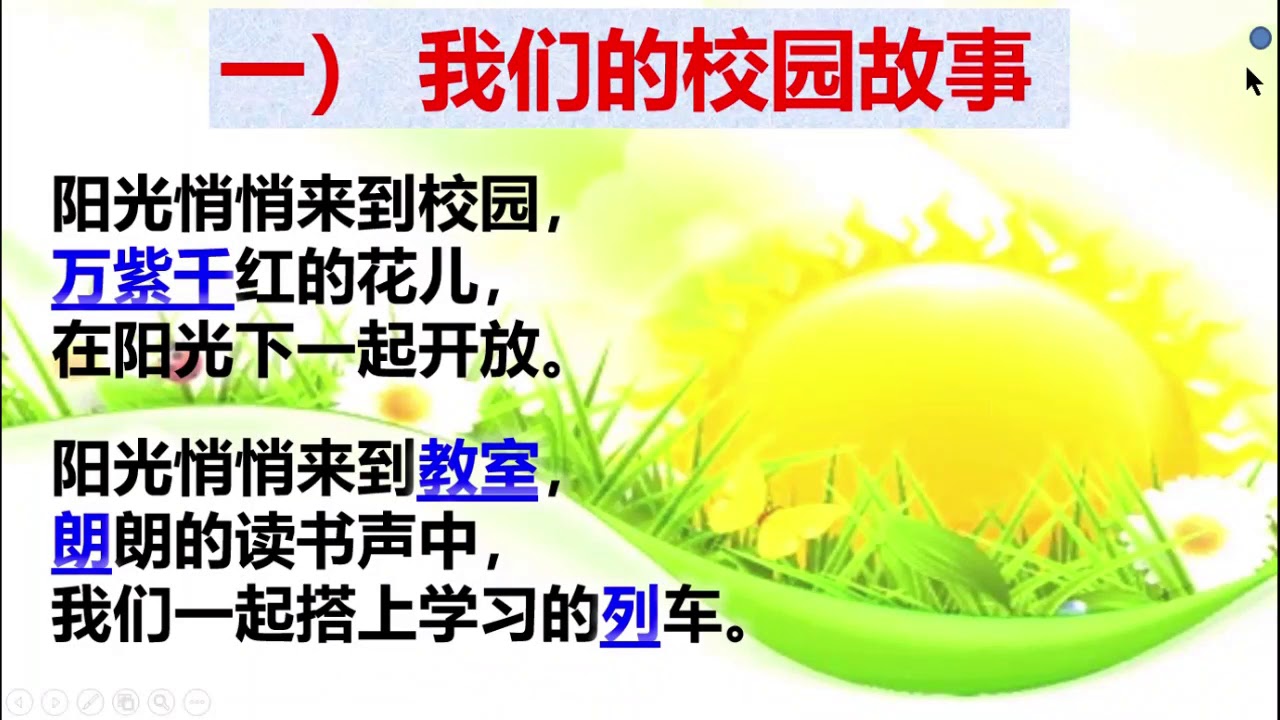 一） 我们的校园故事

阳光悄悄来到校园，
万紫千红的花儿，
在阳光下一起开放。

阳光悄悄来到教室，
朗朗的读书声中，
我们一起搭上学习的列车。